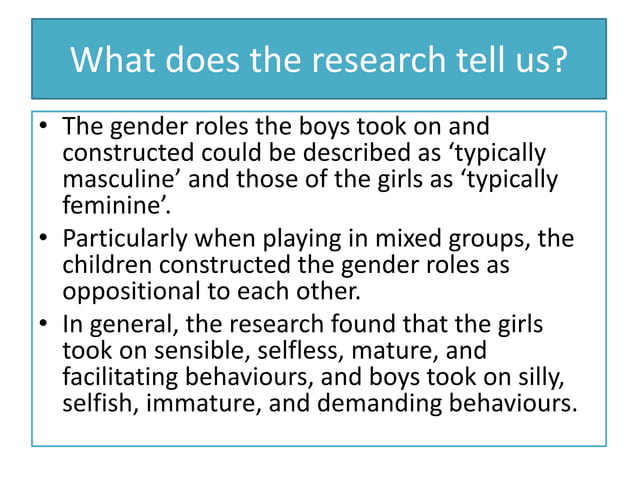 What does the research tell us?

• The gender roles the boys took on and constructed could be described as ‘typically masculine’ and those of the girls as ‘typically feminine’.

• Particularly when playing in mixed groups, the children constructed the gender roles as oppositional to each other.

• In general, the research found that the girls took on sensible, selfless, mature, and facilitating behaviours, and boys took on silly, selfish, immature, and demanding behaviours.